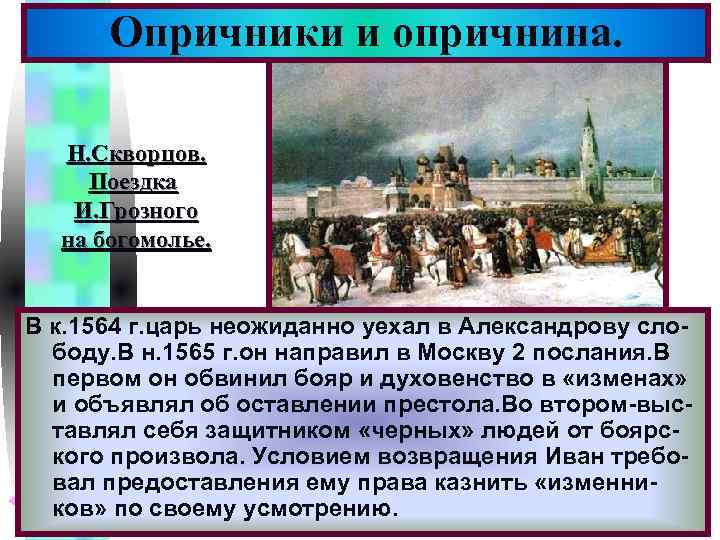 Опричники и опричнина.

Н.Скворцов. Поездка И.Грозного на богомолье.

В к.1564 г.царь неожиданно уехал в Александрову слободу.В н.1565 г.он направил в Москву 2 послания.В первом он обвинил бояр и духовенство в «изменах» и объявлял об оставлении престола.Во втором-выставлял себя защитником «черных» людей от боярского произвола. Условием возвращения Иван требовал предоставления ему права казнить «изменников» по своему усмотрению.